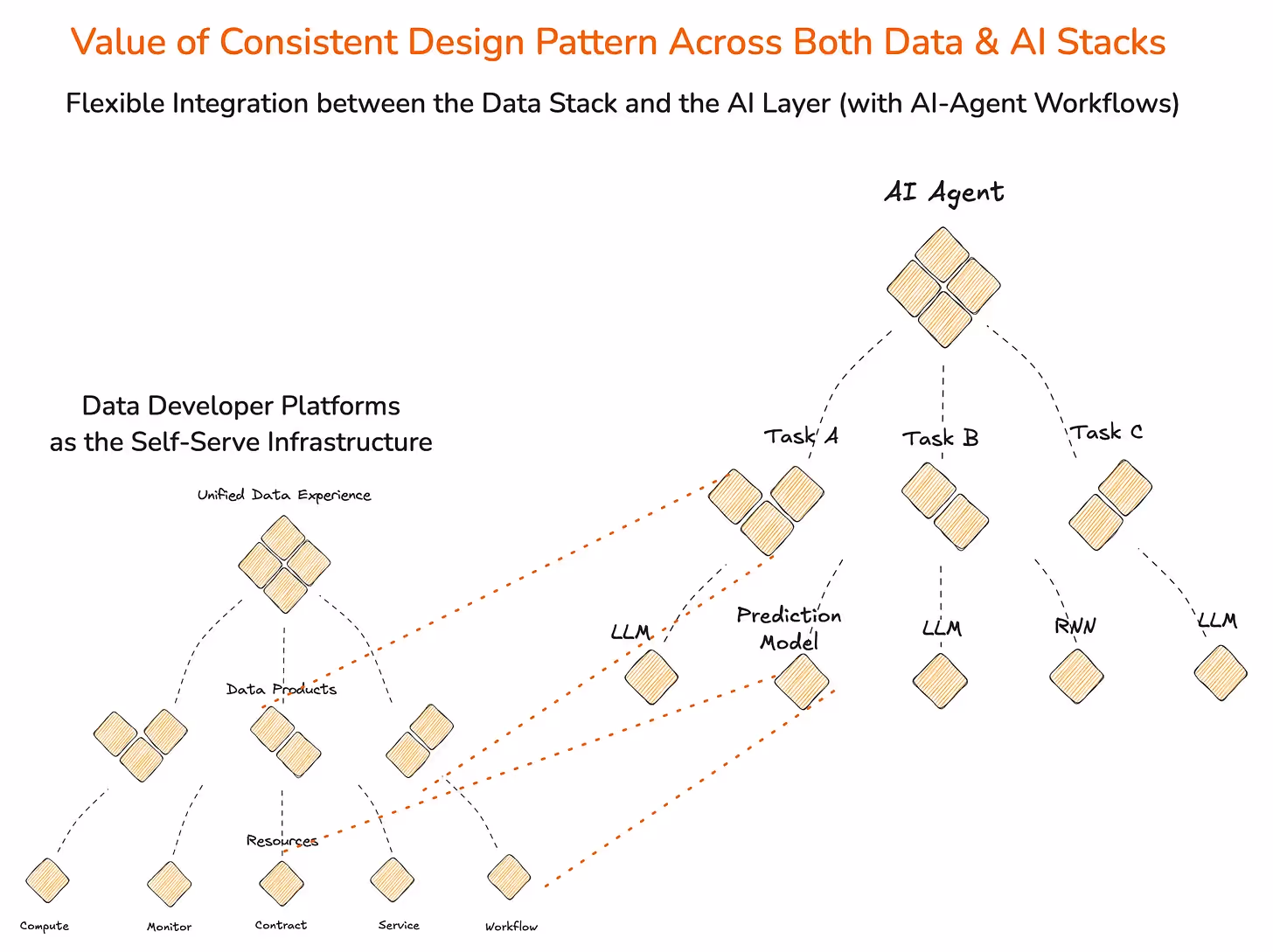 Value of Consistent Design Pattern Across Both Data & AI Stacks

Flexible Integration between the Data Stack and the AI Layer (with AI-Agent Workflows)

AI Agent

Data Developer Platforms
as the Self-Serve Infrastructure

Task A

Task B

Task C

Unified Data Experience

LLM

Prediction Model

LLM

RNN

LLM

Data Products

Resources

Compute

Monitor

Contract

Service

Workflow